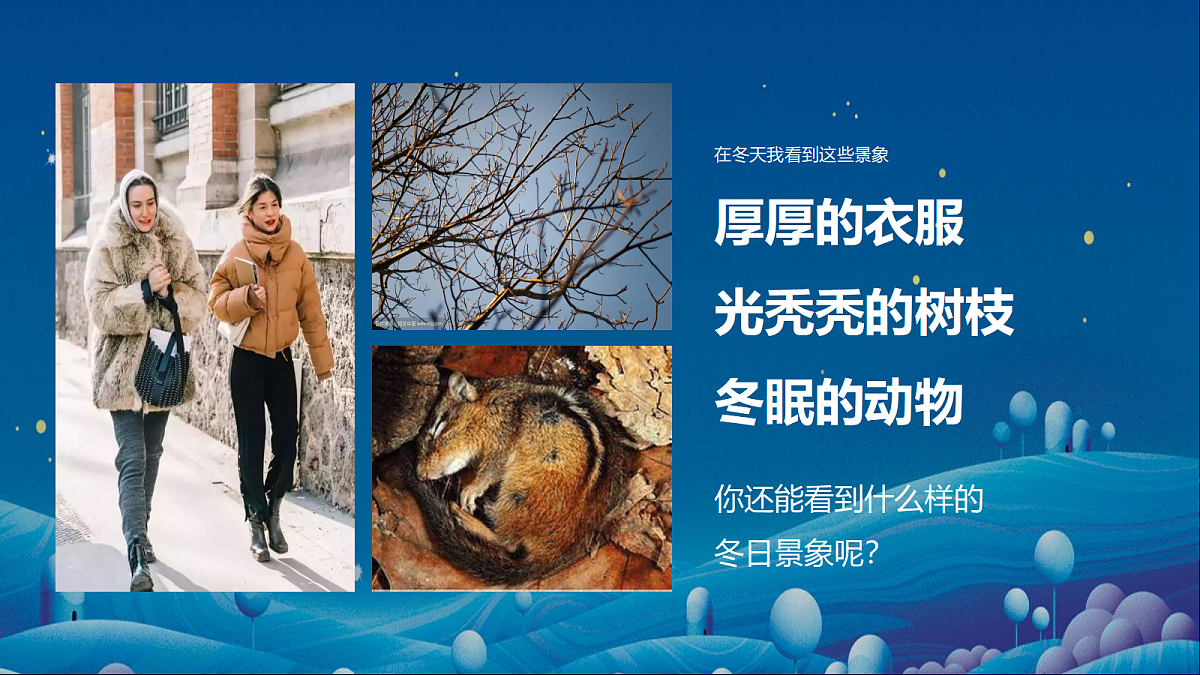 在冬天我看到这些景象

厚厚的衣服

光秃秃的树枝

冬眠的动物

你还能看到什么样的冬日景象呢？